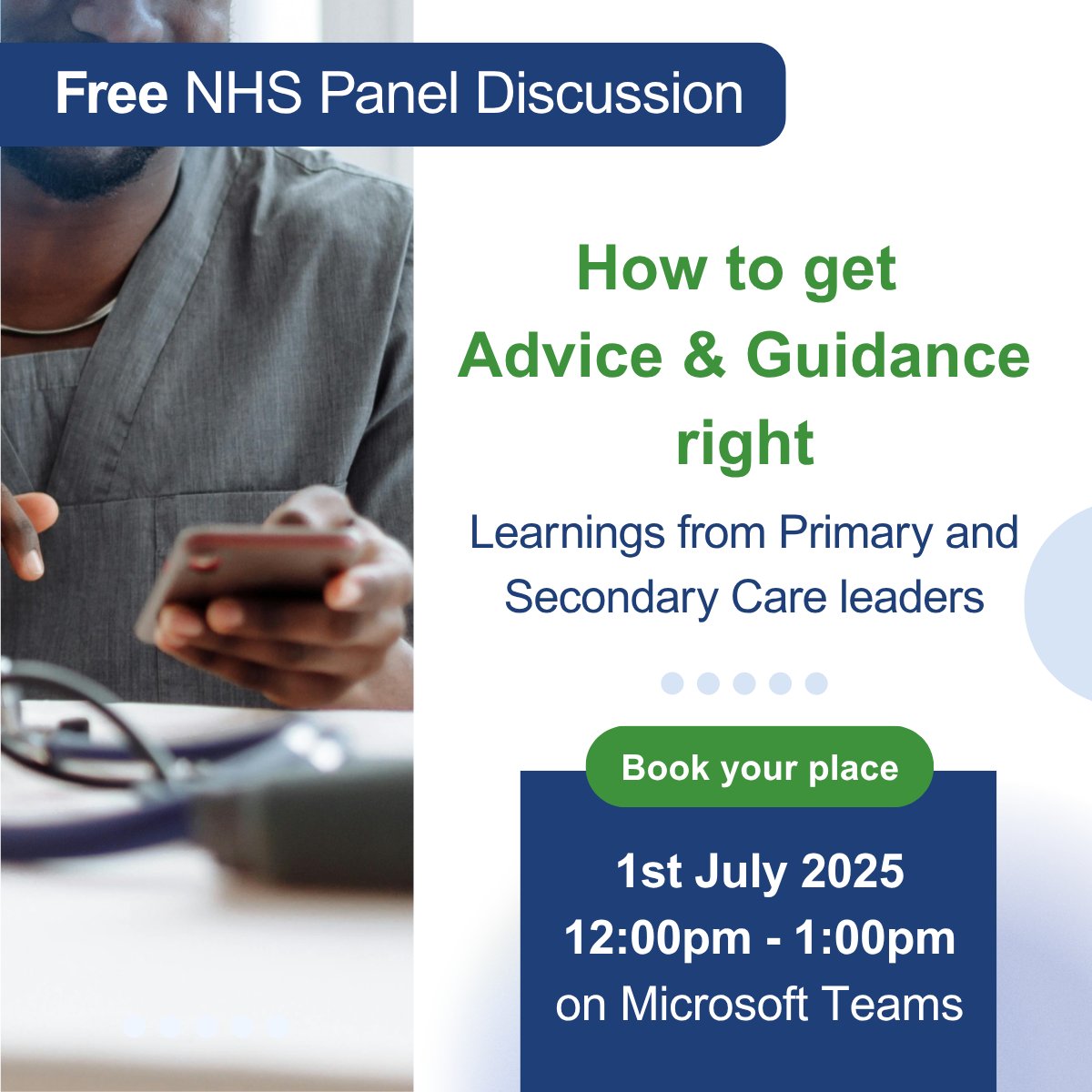 Free NHS Panel Discussion

How to get Advice & Guidance right

Learnings from Primary and Secondary Care leaders

Book your place

1st July 2025
12:00pm - 1:00pm
on Microsoft Teams